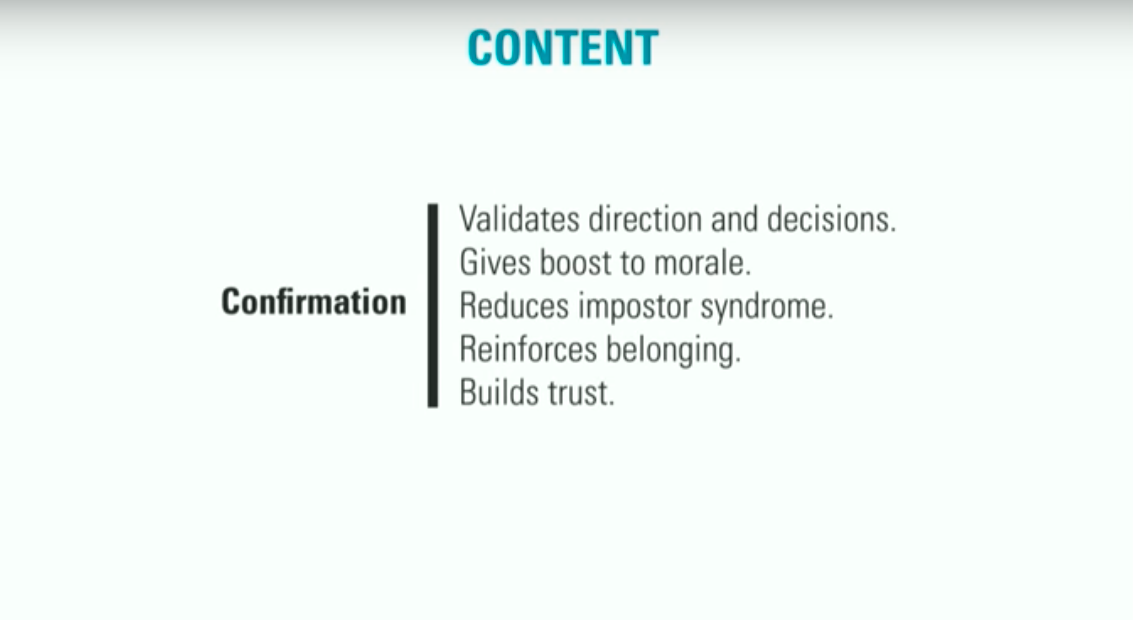 CONTENT

Confirmation

Validates direction and decisions.
Gives boost to morale.
Reduces impostor syndrome.
Reinforces belonging.
Builds trust.